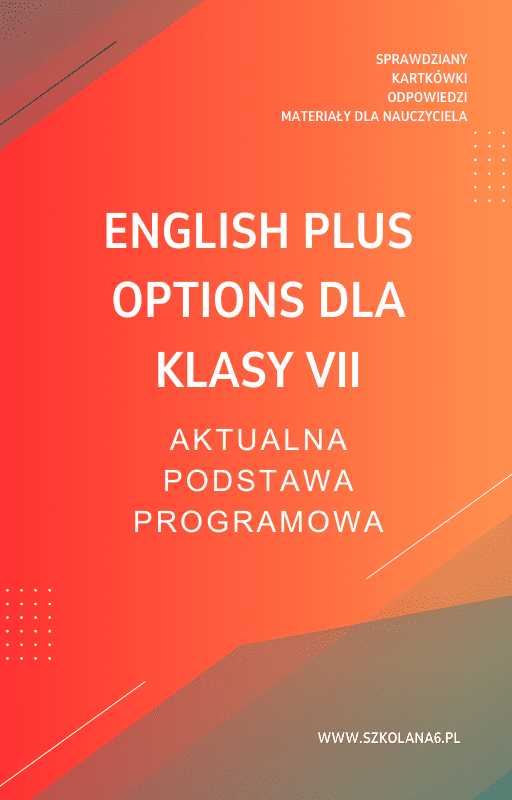 SPRAWDZIANY
KARTKÓWKI
ODPOWIEDZI
MATERIAŁY DLA NAUCZYCIELA

ENGLISH PLUS OPTIONS DLA KLASY VII

AKTUALNA PODSTAWA PROGRAMOWA

WWW.SZKOLANA6.PL